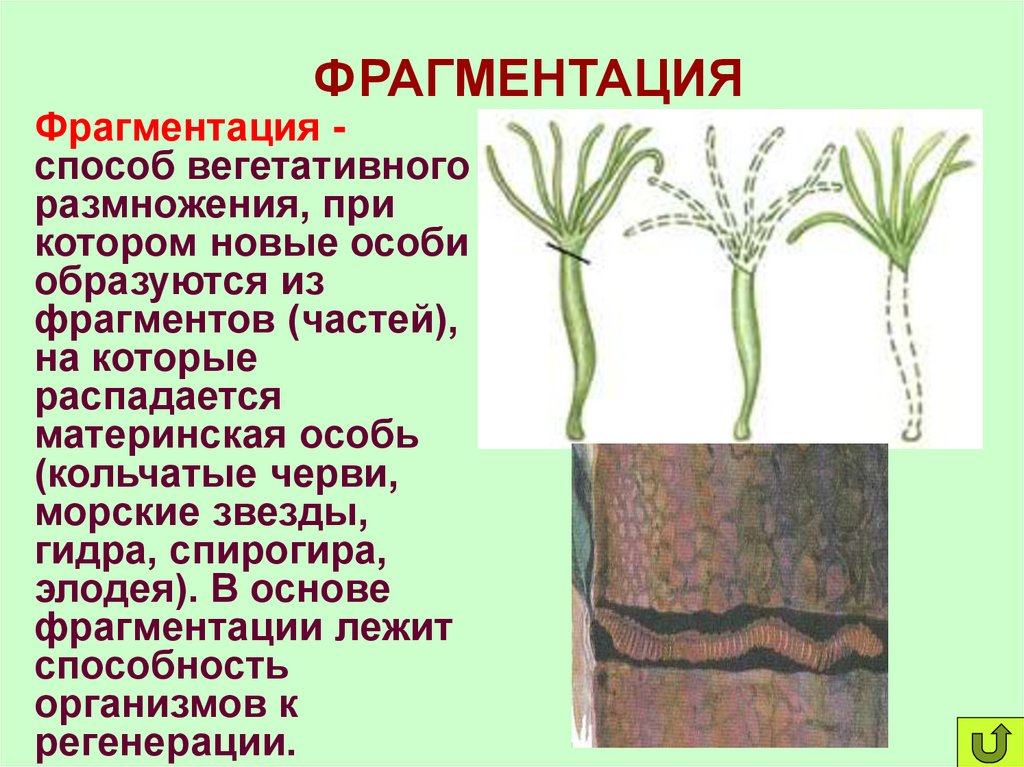 ФРАГМЕНТАЦИЯ

Фрагментация - способ вегетативного размножения, при котором новые особи образуются из фрагментов (частей), на которые распадается материнская особь (кольчатые черви, морские звезды, гидра, спирогира, элодея). В основе фрагментации лежит способность организмов к регенерации.